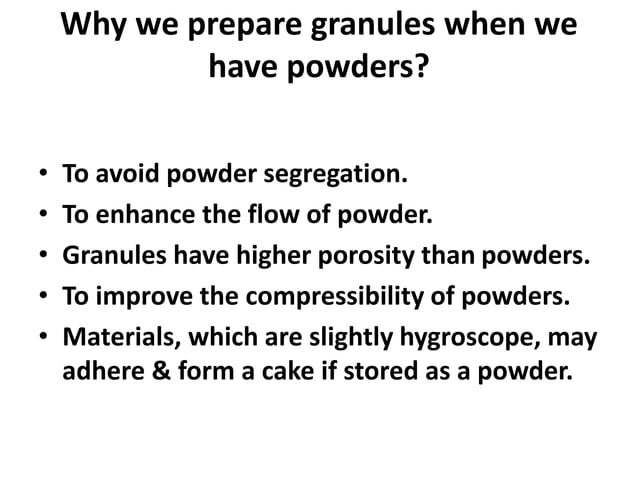 Why we prepare granules when we have powders?

• To avoid powder segregation.
• To enhance the flow of powder.
• Granules have higher porosity than powders.
• To improve the compressibility of powders.
• Materials, which are slightly hygroscope, may adhere & form a cake if stored as a powder.